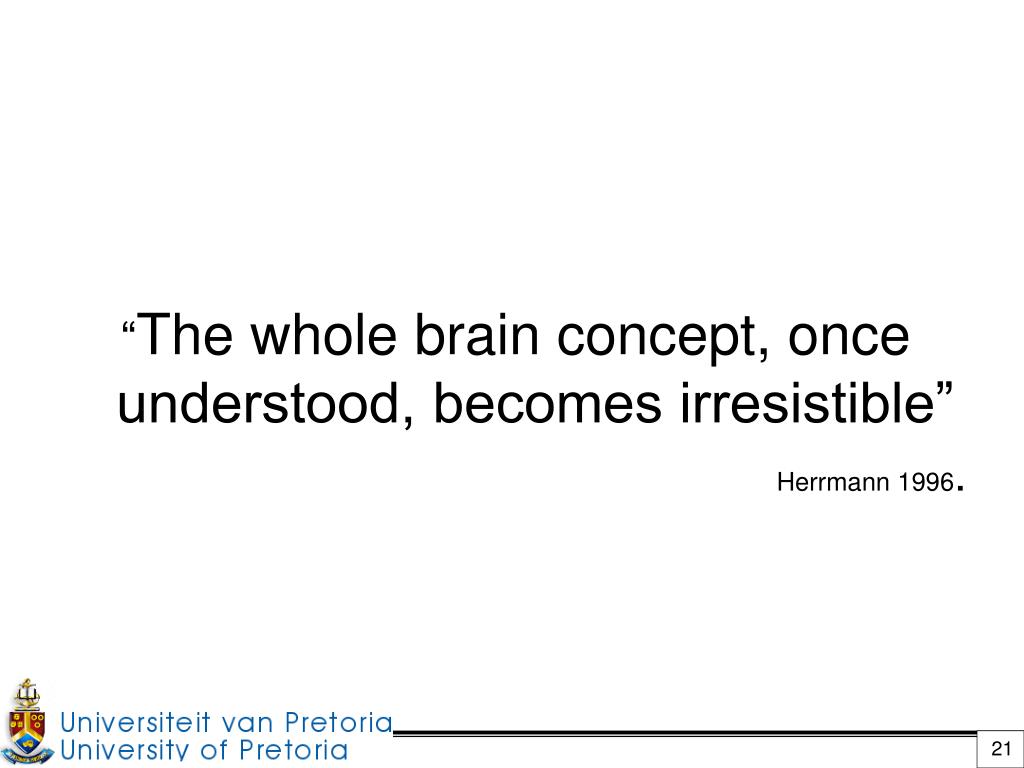 “The whole brain concept, once understood, becomes irresistible”

Herrmann 1996.

Universiteit van Pretoria
University of Pretoria

21